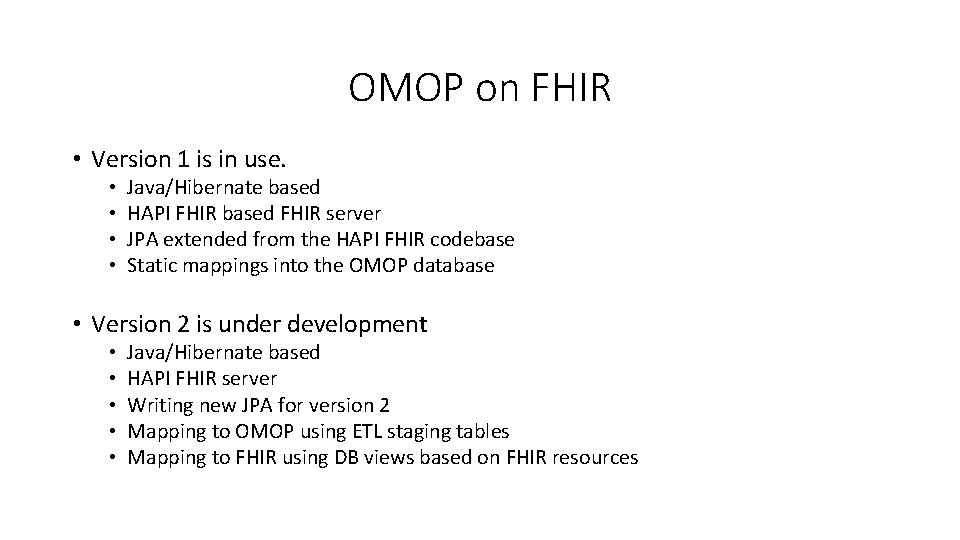 OMOP on FHIR

• Version 1 is in use.
  • Java/Hibernate based
  • HAPI FHIR based FHIR server
  • JPA extended from the HAPI FHIR codebase
  • Static mappings into the OMOP database

• Version 2 is under development
  • Java/Hibernate based
  • HAPI FHIR server
  • Writing new JPA for version 2
  • Mapping to OMOP using ETL staging tables
  • Mapping to FHIR using DB views based on FHIR resources